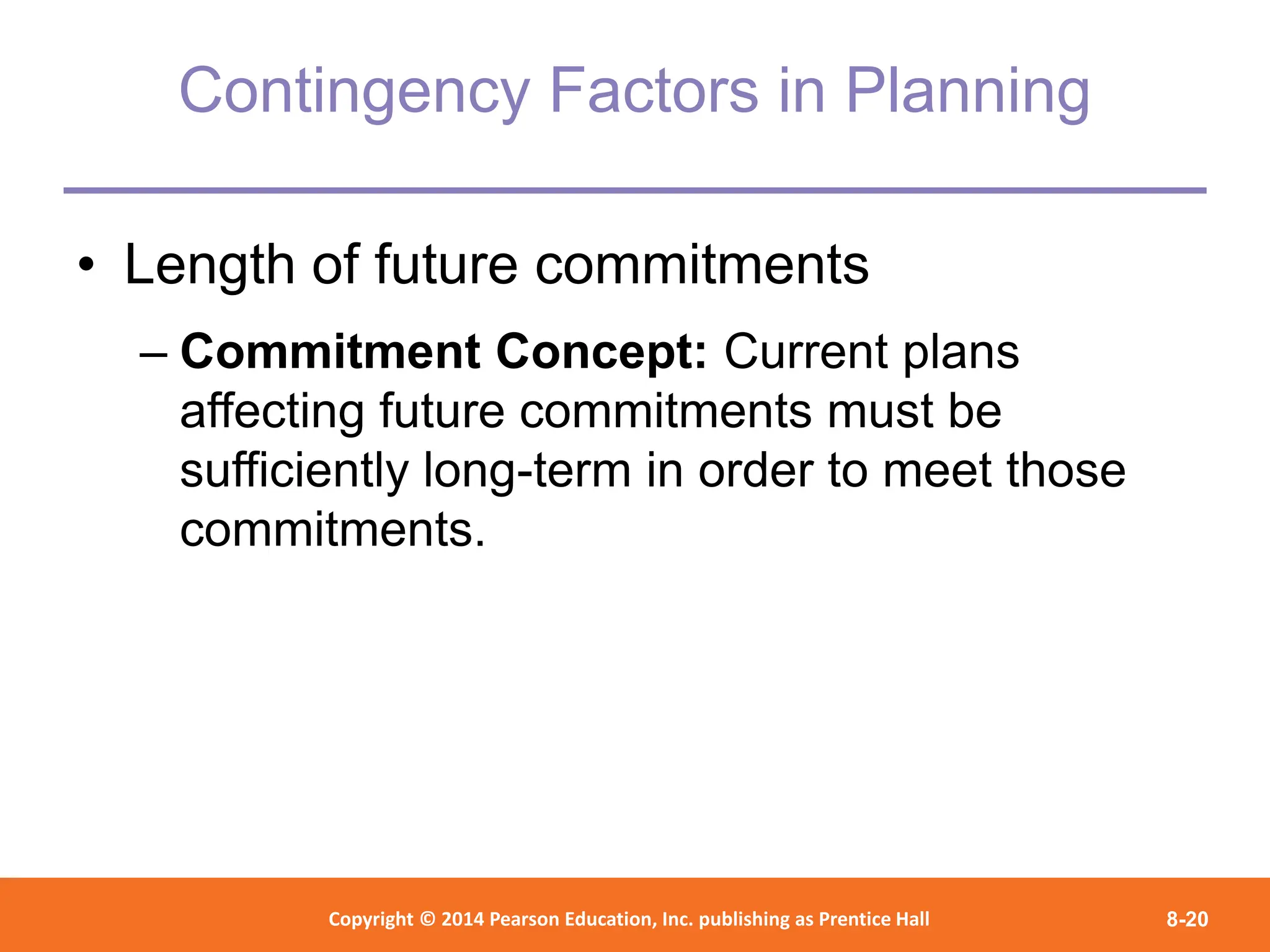 Contingency Factors in Planning

• Length of future commitments

– Commitment Concept: Current plans affecting future commitments must be sufficiently long-term in order to meet those commitments.

Copyright © 2014 Pearson Education, Inc. publishing as Prentice Hall

8-20